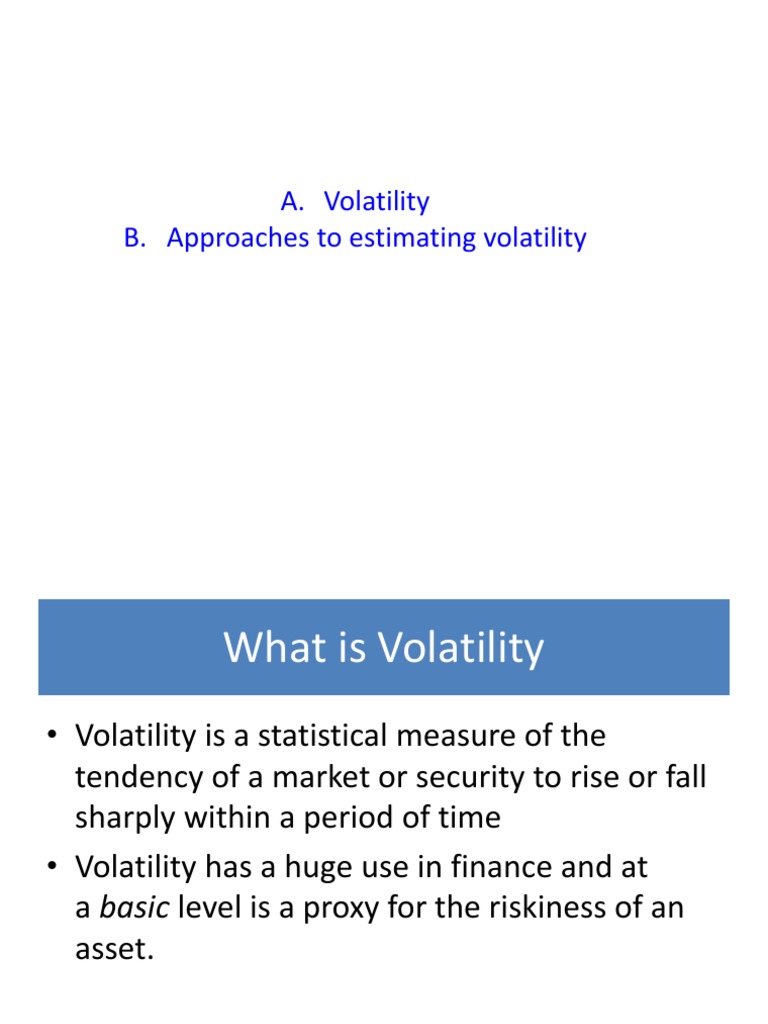 A. Volatility
B. Approaches to estimating volatility

What is Volatility

• Volatility is a statistical measure of the tendency of a market or security to rise or fall sharply within a period of time
• Volatility has a huge use in finance and at a basic level is a proxy for the riskiness of an asset.